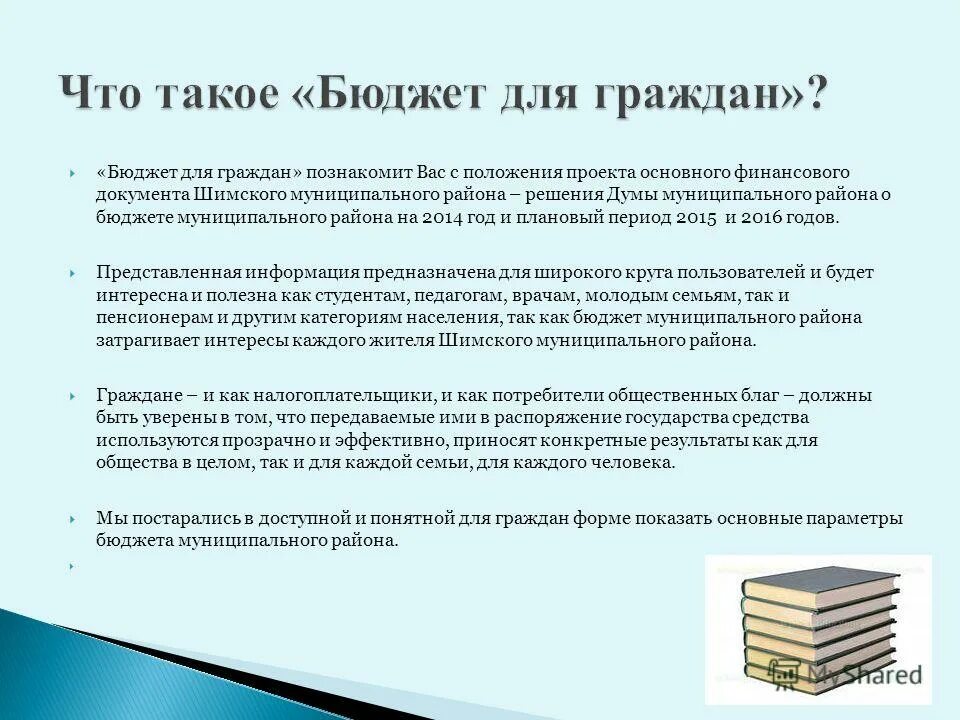 Что такое «Бюджет для граждан»?

«Бюджет для граждан» познакомит Вас с положения проекта основного финансового документа Шимского муниципального района – решения Думы муниципального района о бюджете муниципального района на 2014 год и плановый период 2015 и 2016 годов.

Представленная информация предназначена для широкого круга пользователей и будет интересна и полезна как студентам, педагогам, врачам, молодым семьям, так и пенсионерам и другим категориям населения, так как бюджет муниципального района затрагивает интересы каждого жителя Шимского муниципального района.

Граждане – и как налогоплательщики, и как потребители общественных благ – должны быть уверены в том, что передаваемые ими в распоряжение государства средства используются прозрачно и эффективно, приносят конкретные результаты как для общества в целом, так и для каждой семьи, для каждого человека.

Мы постарались в доступной и понятной для граждан форме показать основные параметры бюджета муниципального района.

MyShared